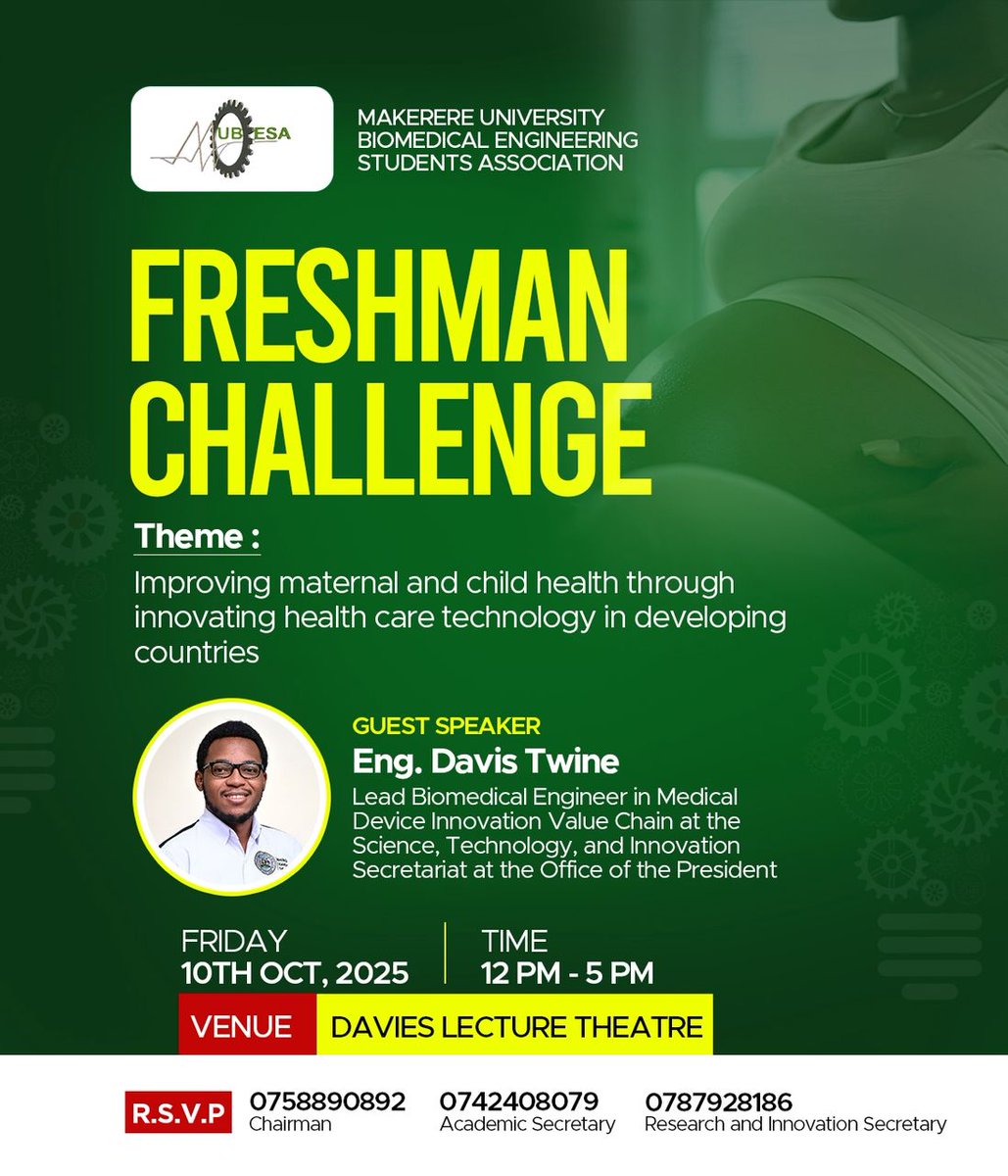 MUBESA

MAKERERE UNIVERSITY BIOMEDICAL ENGINEERING STUDENTS ASSOCIATION

FRESHMAN CHALLENGE

Theme :

Improving maternal and child health through innovating health care technology in developing countries

GUEST SPEAKER

Eng. Davis Twine

Lead Biomedical Engineer in Medical Device Innovation Value Chain at the Science, Technology, and Innovation Secretariat at the Office of the President

FRIDAY
10TH OCT, 2025

TIME
12 PM - 5 PM

VENUE DAVIES LECTURE THEATRE

R.S.V.P 0758890892 Chairman 0742408079 Academic Secretary 0787928186 Research and Innovation Secretary